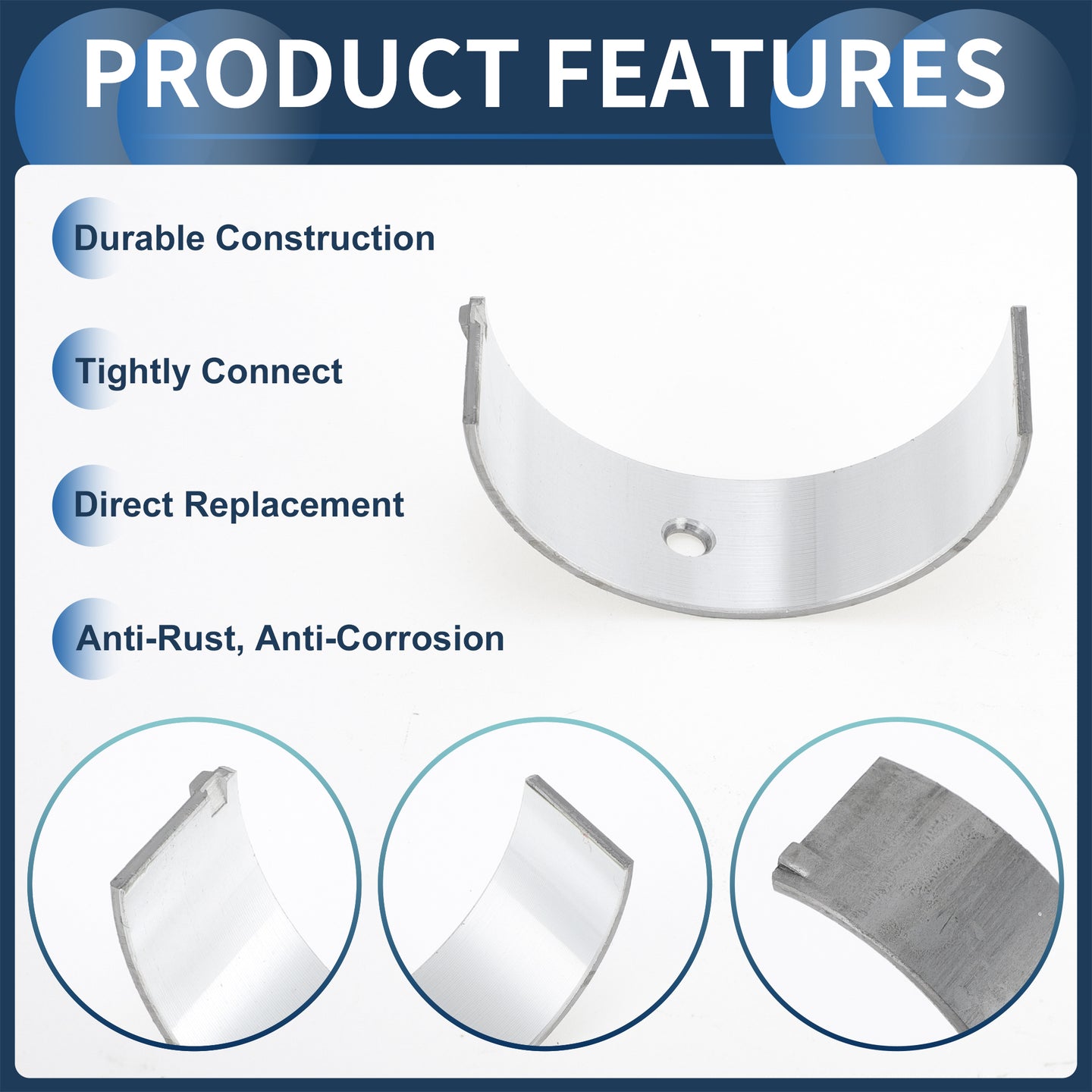 PRODUCT FEATURES

Durable Construction

Tightly Connect

Direct Replacement

Anti-Rust, Anti-Corrosion